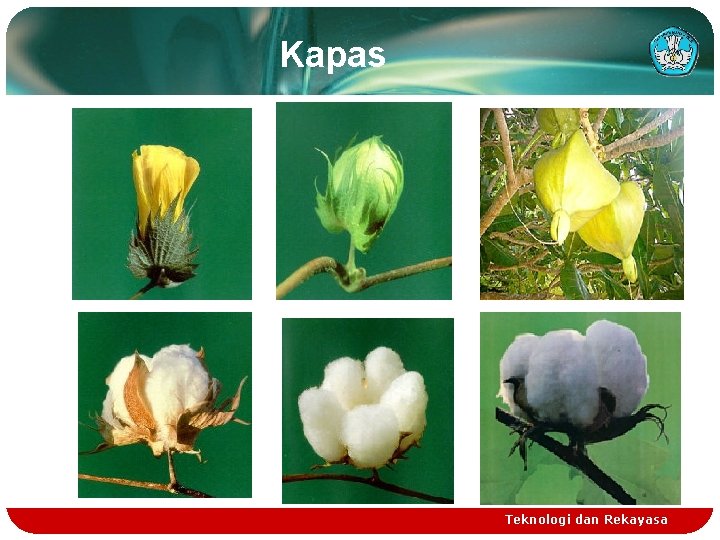 Kapas

Teknologi dan Rekayasa